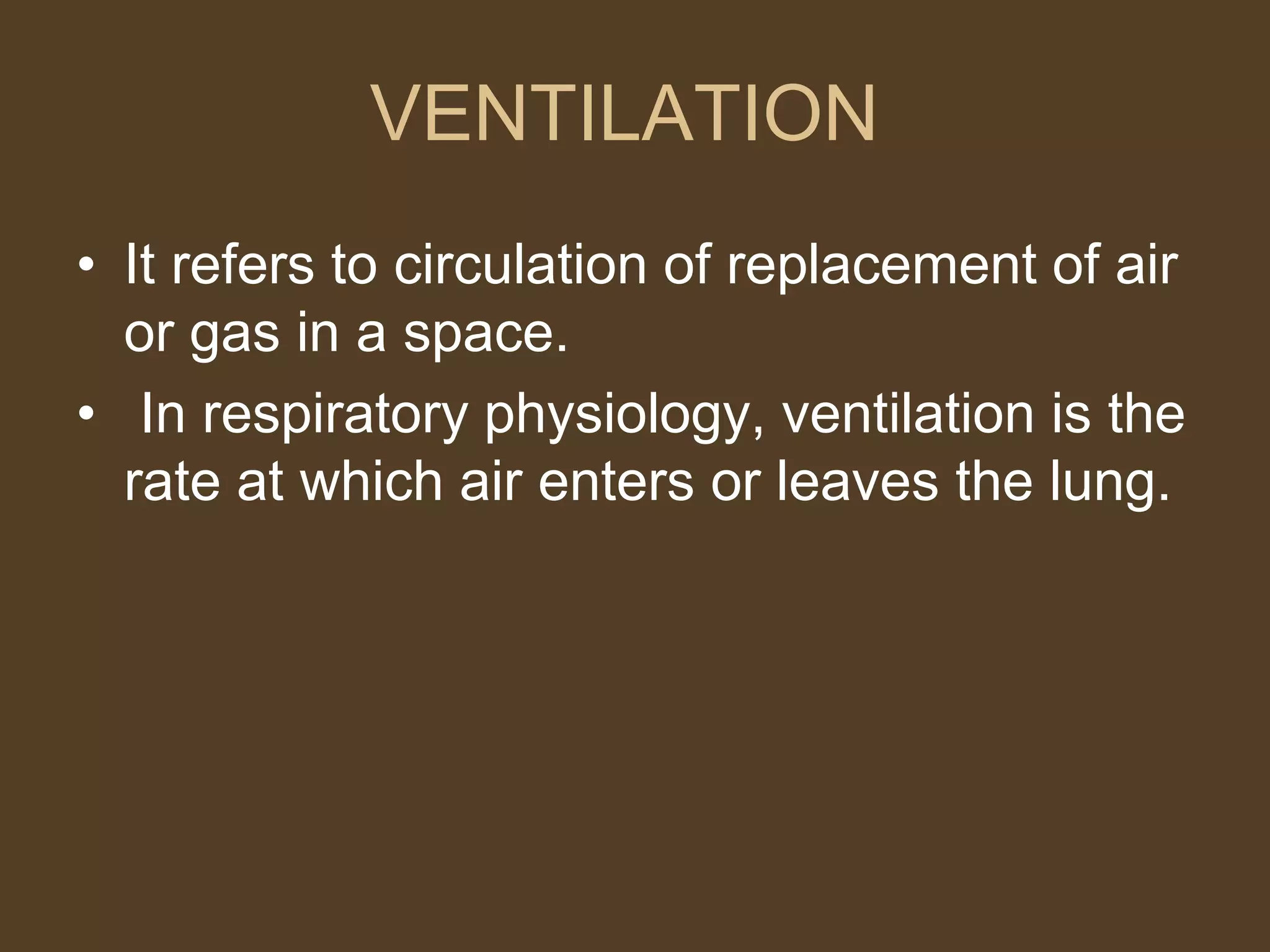 VENTILATION

• It refers to circulation of replacement of air or gas in a space.
• In respiratory physiology, ventilation is the rate at which air enters or leaves the lung.